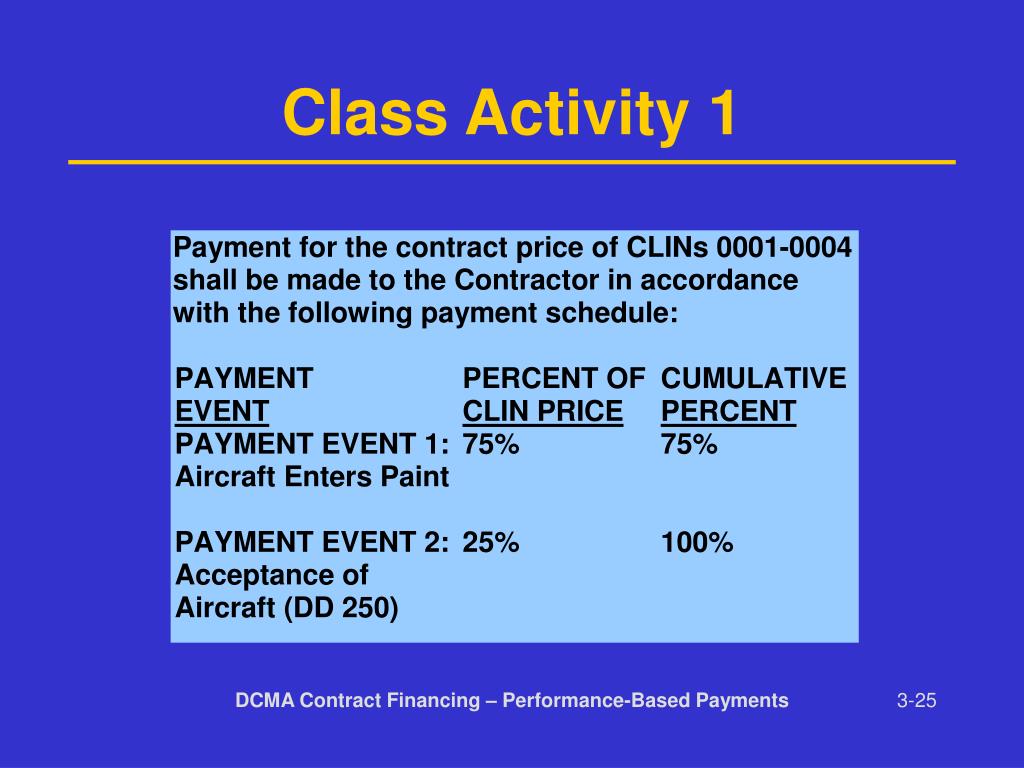 Class Activity 1

Payment for the contract price of CLINs 0001-0004 shall be made to the Contractor in accordance with the following payment schedule:

| PAYMENT EVENT | PERCENT OF CLIN PRICE | CUMULATIVE PERCENT |
|---|---|---|
| PAYMENT EVENT 1: Aircraft Enters Paint | 75% | 75% |
| PAYMENT EVENT 2: Acceptance of Aircraft (DD 250) | 25% | 100% |

DCMA Contract Financing – Performance-Based Payments

3-25